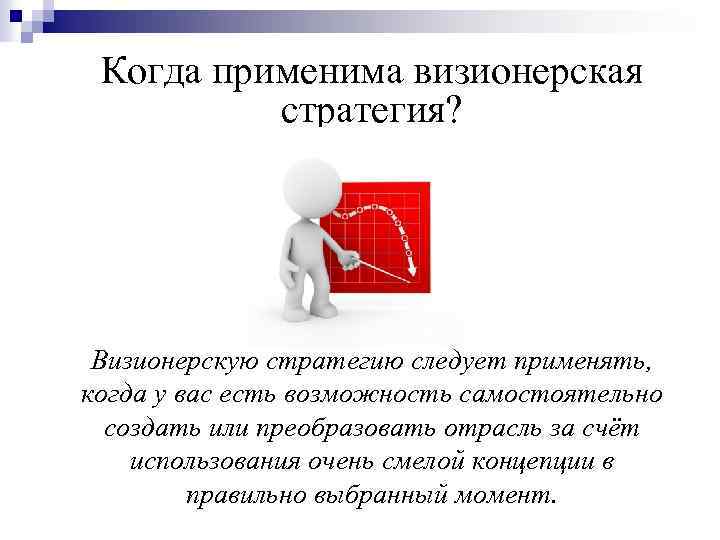 Когда применима визионерская стратегия?

Визионерскую стратегию следует применять, когда у вас есть возможность самостоятельно создать или преобразовать отрасль за счёт использования очень смелой концепции в правильно выбранный момент.